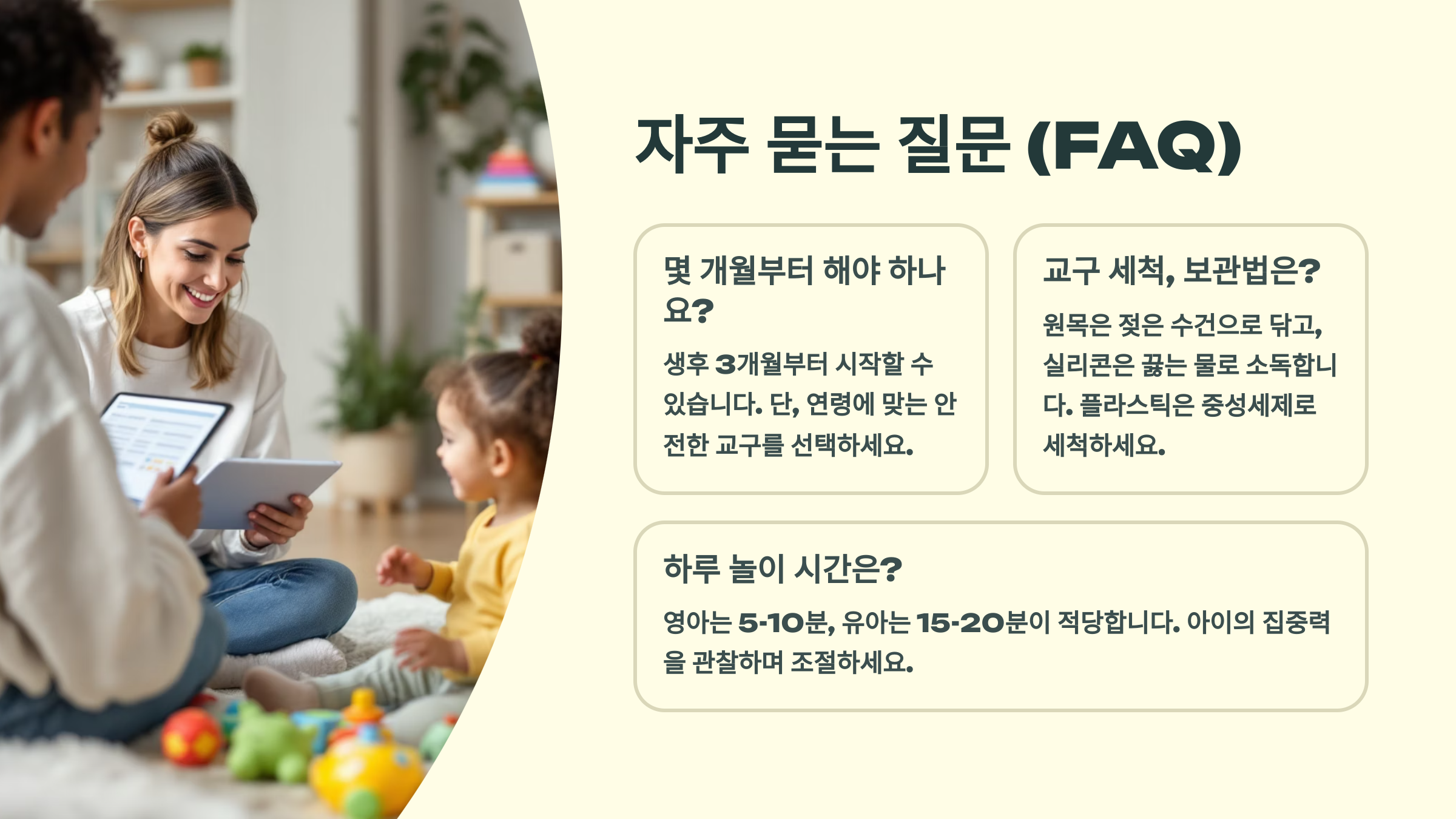 자주 묻는 질문 (FAQ)

몇 개월부터 해야 하나요?

생후 3개월부터 시작할 수 있습니다. 단, 연령에 맞는 안전한 교구를 선택하세요.

교구 세척, 보관법은?

원목은 젖은 수건으로 닦고, 실리콘은 끓는 물로 소독합니다. 플라스틱은 중성세제로 세척하세요.

하루 놀이 시간은?

영아는 5-10분, 유아는 15-20분이 적당합니다. 아이의 집중력을 관찰하며 조절하세요.